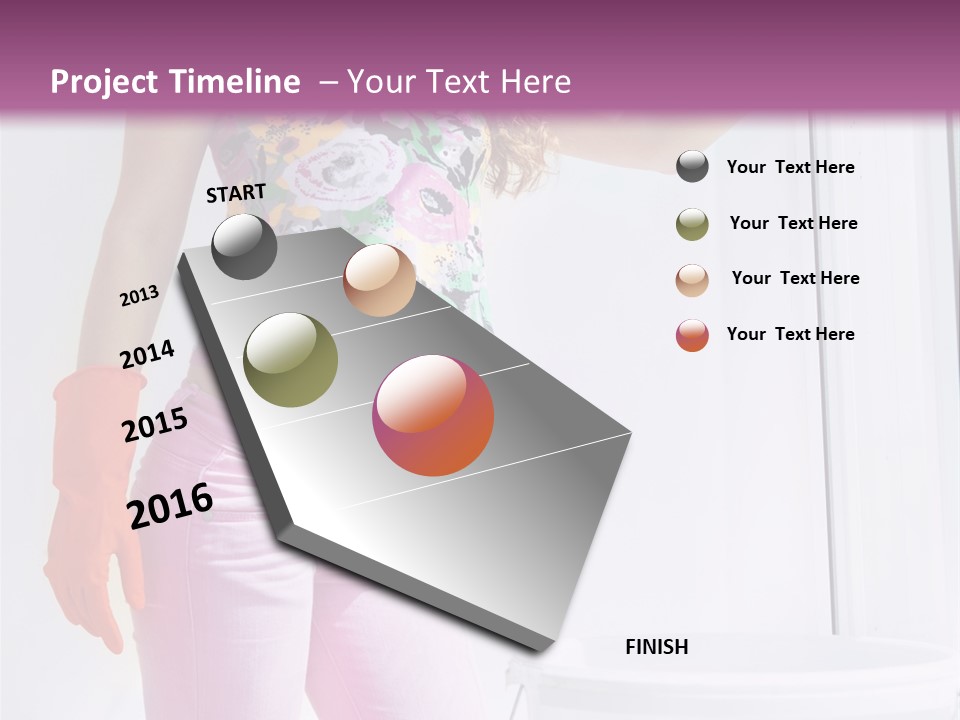 Project Timeline – Your Text Here

START

2013

2014

2015

2016

FINISH

Your Text Here

Your Text Here

Your Text Here

Your Text Here